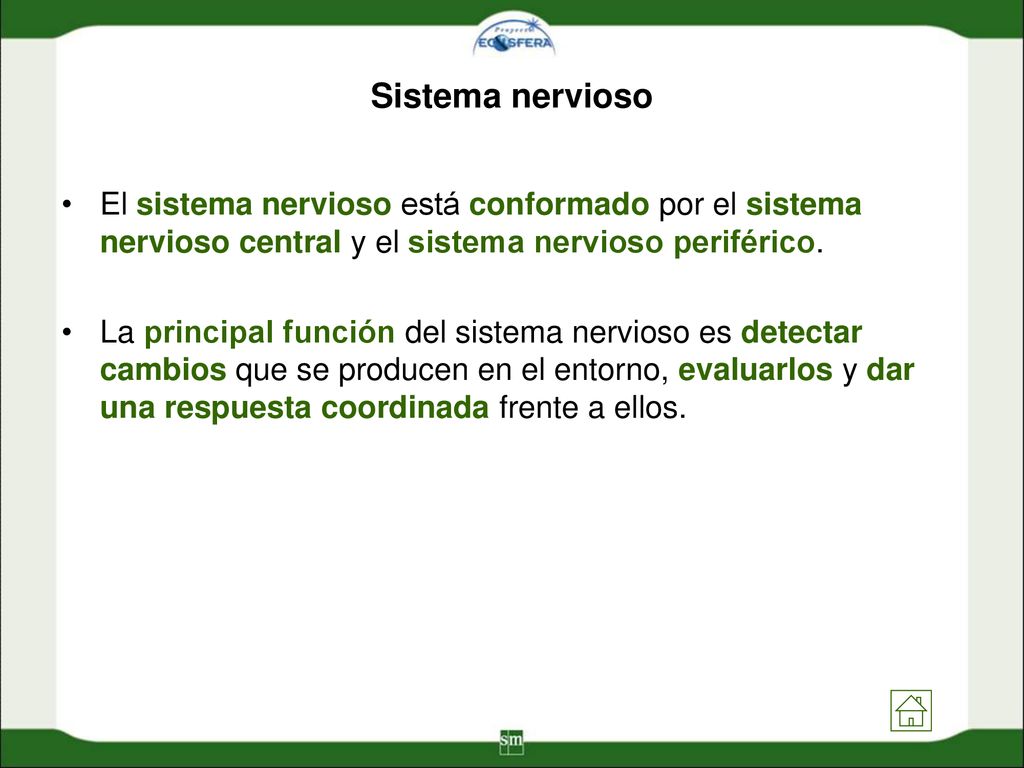 Proyecto ECOSFERA

Sistema nervioso

• El sistema nervioso está conformado por el sistema nervioso central y el sistema nervioso periférico.

• La principal función del sistema nervioso es detectar cambios que se producen en el entorno, evaluarlos y dar una respuesta coordinada frente a ellos.

sm